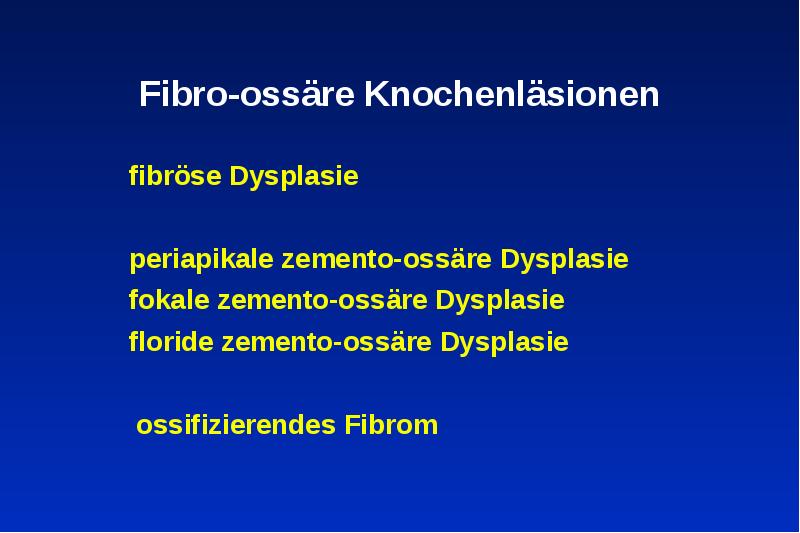 Fibro-ossäre Knochenläsionen

fibröse Dysplasie

periapikale zemento-ossäre Dysplasie
fokale zemento-ossäre Dysplasie
floride zemento-ossäre Dysplasie

ossifizierendes Fibrom